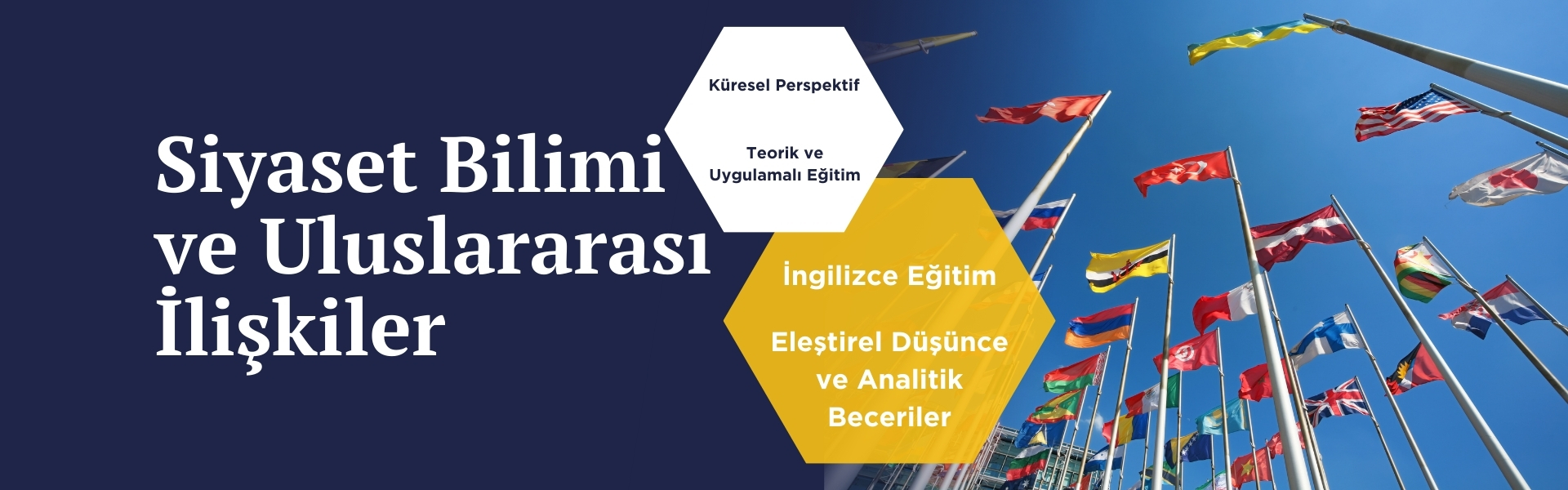 Siyaset Bilimi ve Uluslararası İlişkiler

Küresel Perspektif

Teorik ve Uygulamalı Eğitim

İngilizce Eğitim

Eleştirel Düşünce ve Analitik Beceriler